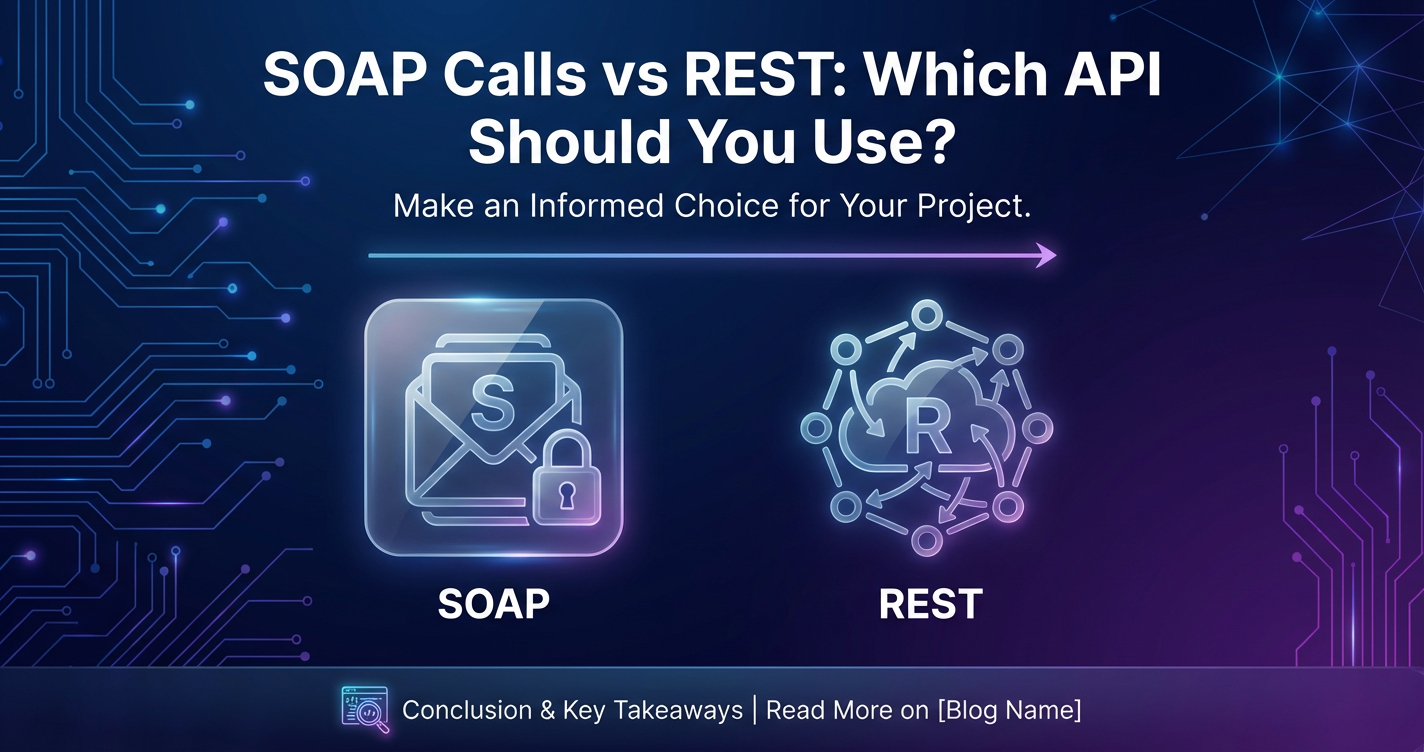 SOAP Calls vs REST: Which API Should You Use?

Make an Informed Choice for Your Project.

S

R

SOAP

REST

Conclusion & Key Takeaways | Read More on [Blog Name]